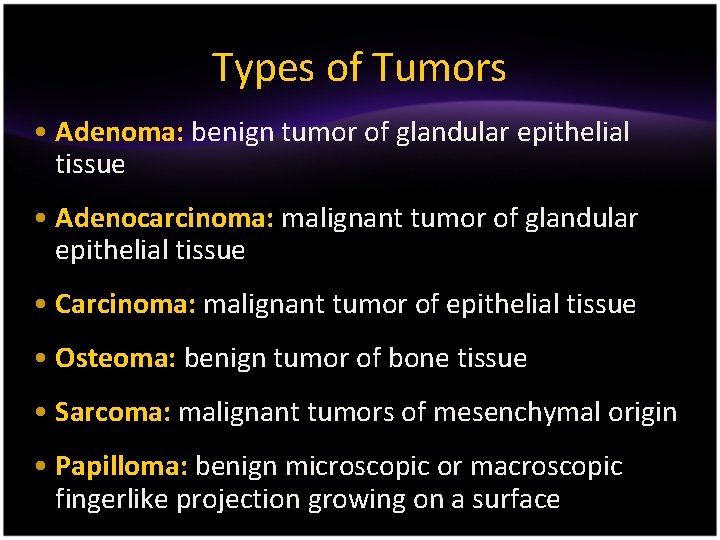 Types of Tumors

• Adenoma: benign tumor of glandular epithelial tissue

• Adenocarcinoma: malignant tumor of glandular epithelial tissue

• Carcinoma: malignant tumor of epithelial tissue

• Osteoma: benign tumor of bone tissue

• Sarcoma: malignant tumors of mesenchymal origin

• Papilloma: benign microscopic or macroscopic fingerlike projection growing on a surface